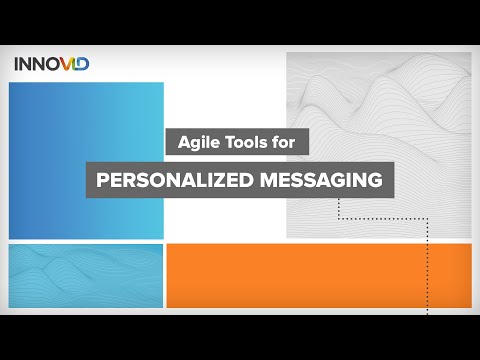 INNOVID

Agile Tools for

PERSONALIZED MESSAGING